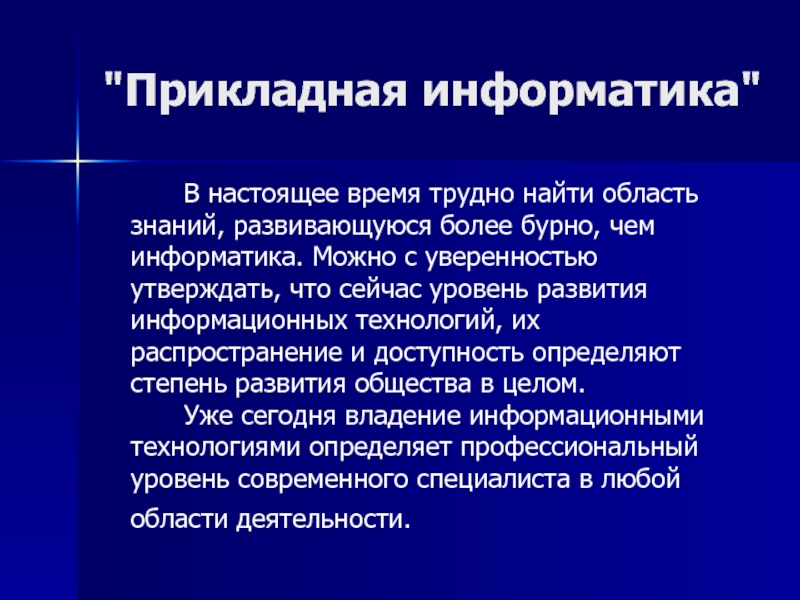 "Прикладная информатика"

В настоящее время трудно найти область знаний, развивающуюся более бурно, чем информатика. Можно с уверенностью утверждать, что сейчас уровень развития информационных технологий, их распространение и доступность определяют степень развития общества в целом.

Уже сегодня владение информационными технологиями определяет профессиональный уровень современного специалиста в любой области деятельности.